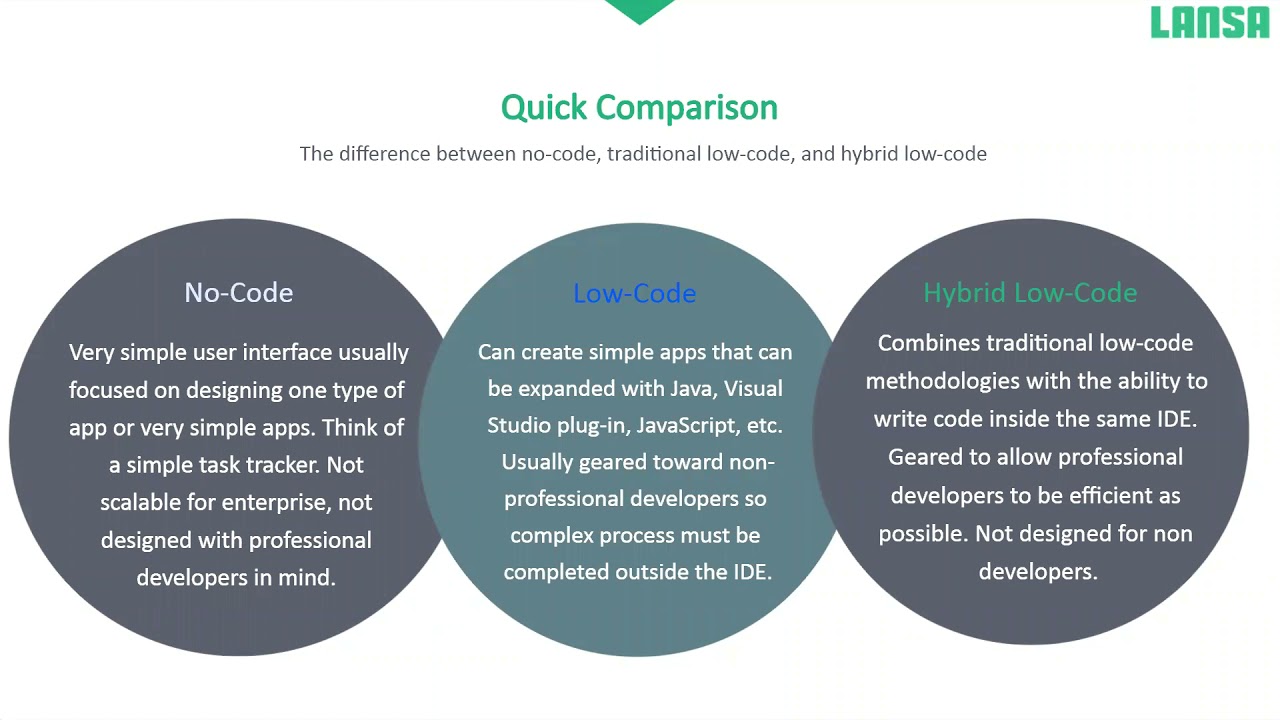 LANSA

Quick Comparison

The difference between no-code, traditional low-code, and hybrid low-code

No-Code

Very simple user interface usually focused on designing one type of app or very simple apps. Think of a simple task tracker. Not scalable for enterprise, not designed with professional developers in mind.

Low-Code

Can create simple apps that can be expanded with Java, Visual Studio plug-in, JavaScript, etc. Usually geared toward non-professional developers so complex process must be completed outside the IDE.

Hybrid Low-Code

Combines traditional low-code methodologies with the ability to write code inside the same IDE. Geared to allow professional developers to be efficient as possible. Not designed for non developers.